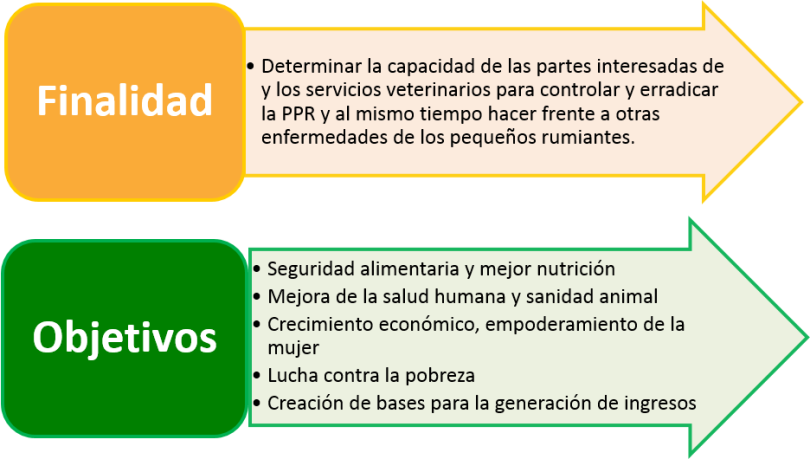 Finalidad

• Determinar la capacidad de las partes interesadas de y los servicios veterinarios para controlar y erradicar la PPR y al mismo tiempo hacer frente a otras enfermedades de los pequeños rumiantes.

Objetivos

• Seguridad alimentaria y mejor nutrición
• Mejora de la salud humana y sanidad animal
• Crecimiento económico, empoderamiento de la mujer
• Lucha contra la pobreza
• Creación de bases para la generación de ingresos